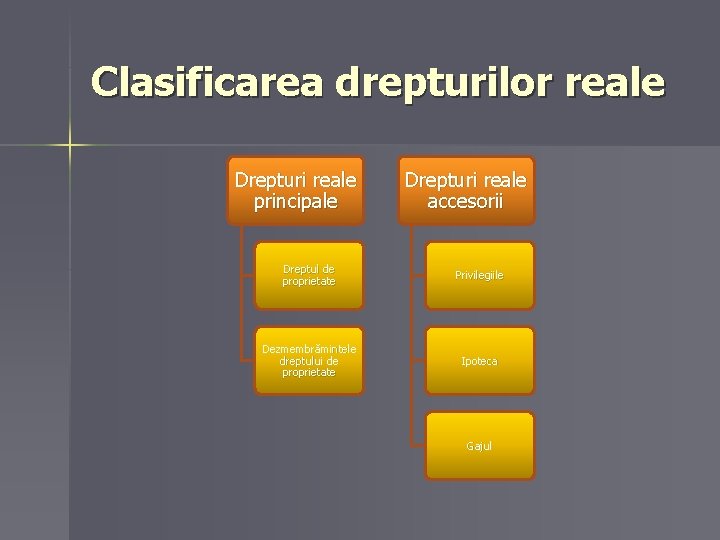 Clasificarea drepturilor reale

Drepturi reale principale

Dreptul de proprietate

Dezmembrămintele dreptului de proprietate

Drepturi reale accesorii

Privilegiile

Ipoteca

Gajul